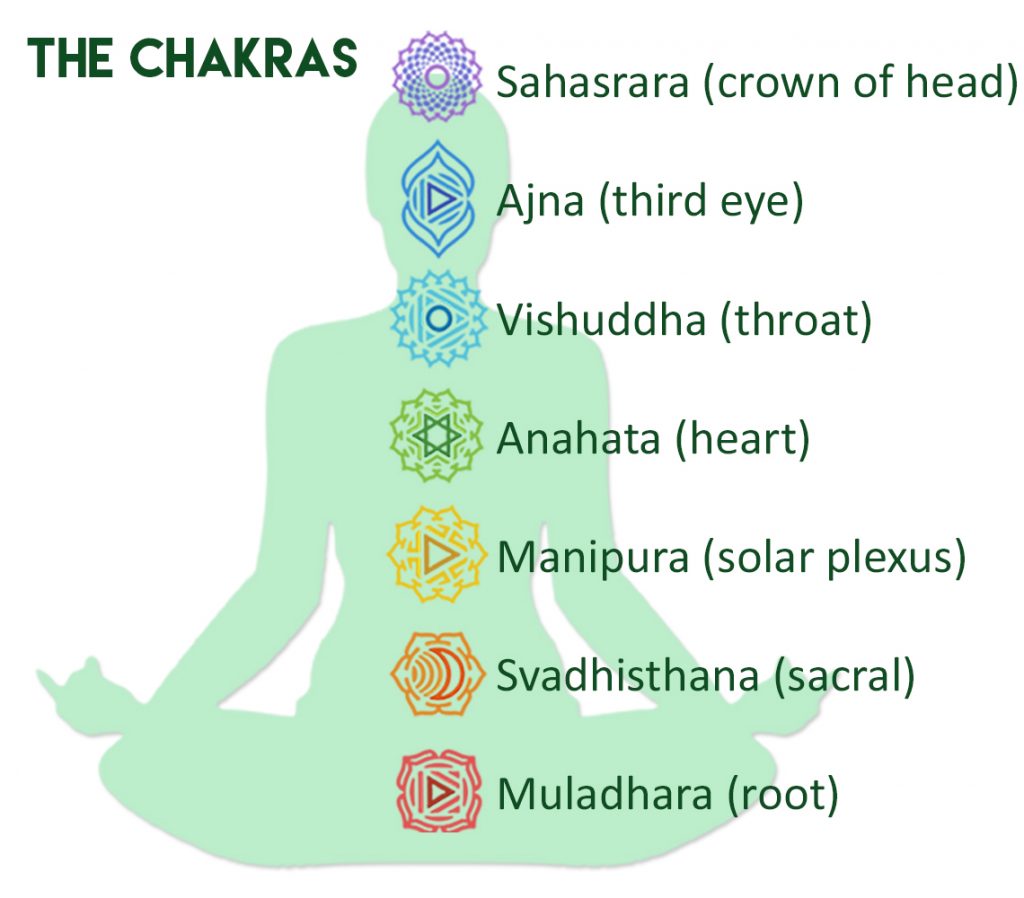 THE CHAKRAS

Sahasrara (crown of head)

Ajna (third eye)

Vishuddha (throat)

Anahata (heart)

Manipura (solar plexus)

Svadhisthana (sacral)

Muladhara (root)